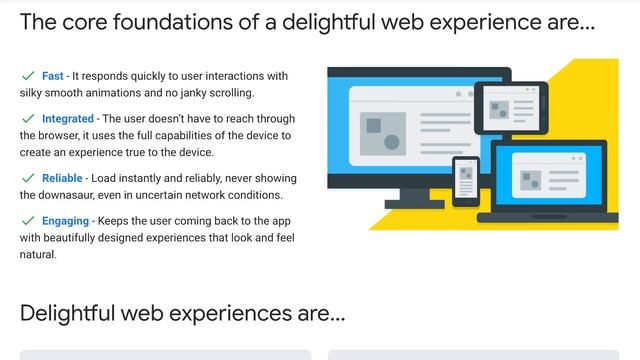 The core foundations of a delightful web experience are...

✓ Fast - It responds quickly to user interactions with silky smooth animations and no janky scrolling.

✓ Integrated - The user doesn't have to reach through the browser, it uses the full capabilities of the device to create an experience true to the device.

✓ Reliable - Load instantly and reliably, never showing the downasaur, even in uncertain network conditions.

✓ Engaging - Keeps the user coming back to the app with beautifully designed experiences that look and feel natural.

Delightful web experiences are...